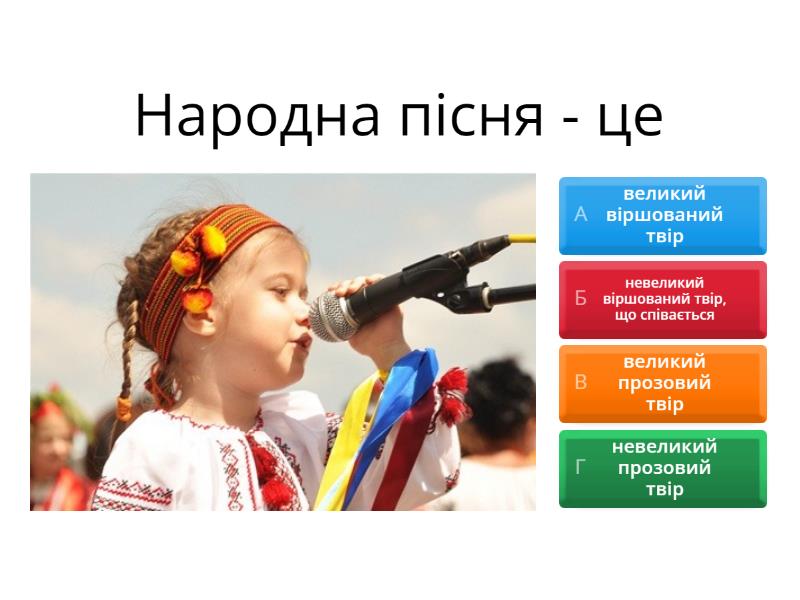 Народна пісня - це

А великий віршований твір

Б невеликий віршований твір, що співається

В великий прозовий твір

Г невеликий прозовий твір